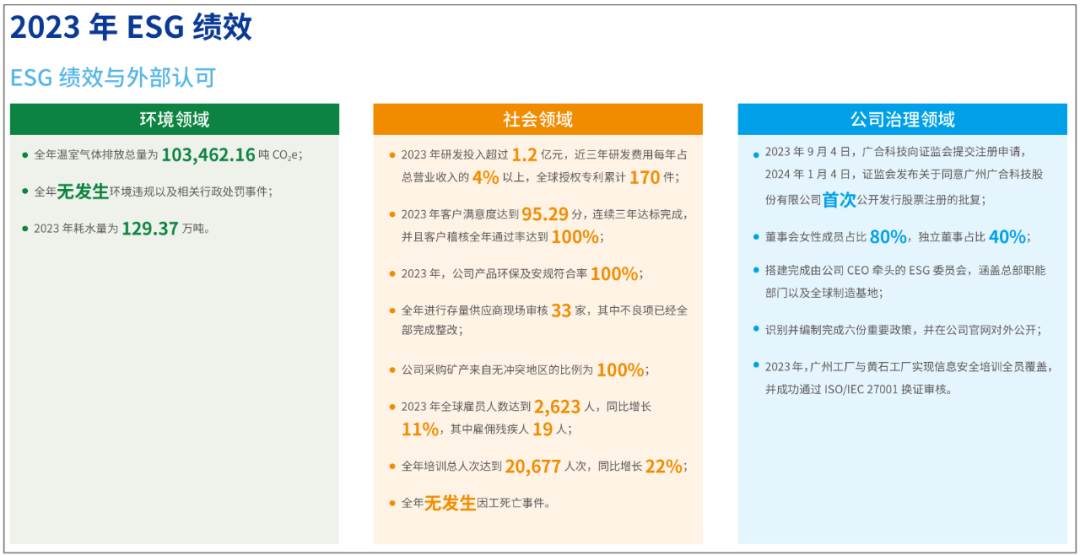 2023 年 ESG 绩效

ESG 绩效与外部认可

环境领域

• 全年温室气体排放总量为 103,462.16 吨 $CO_2e$；

• 全年无发生环境违规以及相关行政处罚事件；

• 2023 年耗水量为 129.37 万吨。

社会领域

• 2023 年研发投入超过 1.2 亿元，近三年研发费用每年占总营业收入的 4% 以上，全球授权专利累计 170 件；

• 2023 年客户满意度达到 95.29 分，连续三年达标完成，并且客户稽核全年通过率达到 100%；

• 2023 年，公司产品环保及安规符合率 100%；

• 全年进行存量供应商现场审核 33 家，其中不良项已经全部完成整改；

• 公司采购矿产来自无冲突地区的比例为 100%；

• 2023 年全球雇员人数达到 2,623 人，同比增长 11%，其中雇佣残疾人 19 人；

• 全年培训总人次达到 20,677 人次，同比增长 22%；

• 全年无发生因工死亡事件。

公司治理领域

• 2023 年 9 月 4 日，广合科技向证监会提交注册申请，2024 年 1 月 4 日，证监会发布关于同意广州广合科技股份有限公司首次公开发行股票注册的批复；

• 董事会女性成员占比 80%，独立董事占比 40%；

• 搭建完成由公司 CEO 牵头的 ESG 委员会，涵盖总部职能部门以及全球制造基地；

• 识别并编制完成六份重要政策，并在公司官网对外公开；

• 2023 年，广州工厂与黄石工厂实现信息安全培训全员覆盖，并成功通过 ISO/IEC 27001 换证审核。